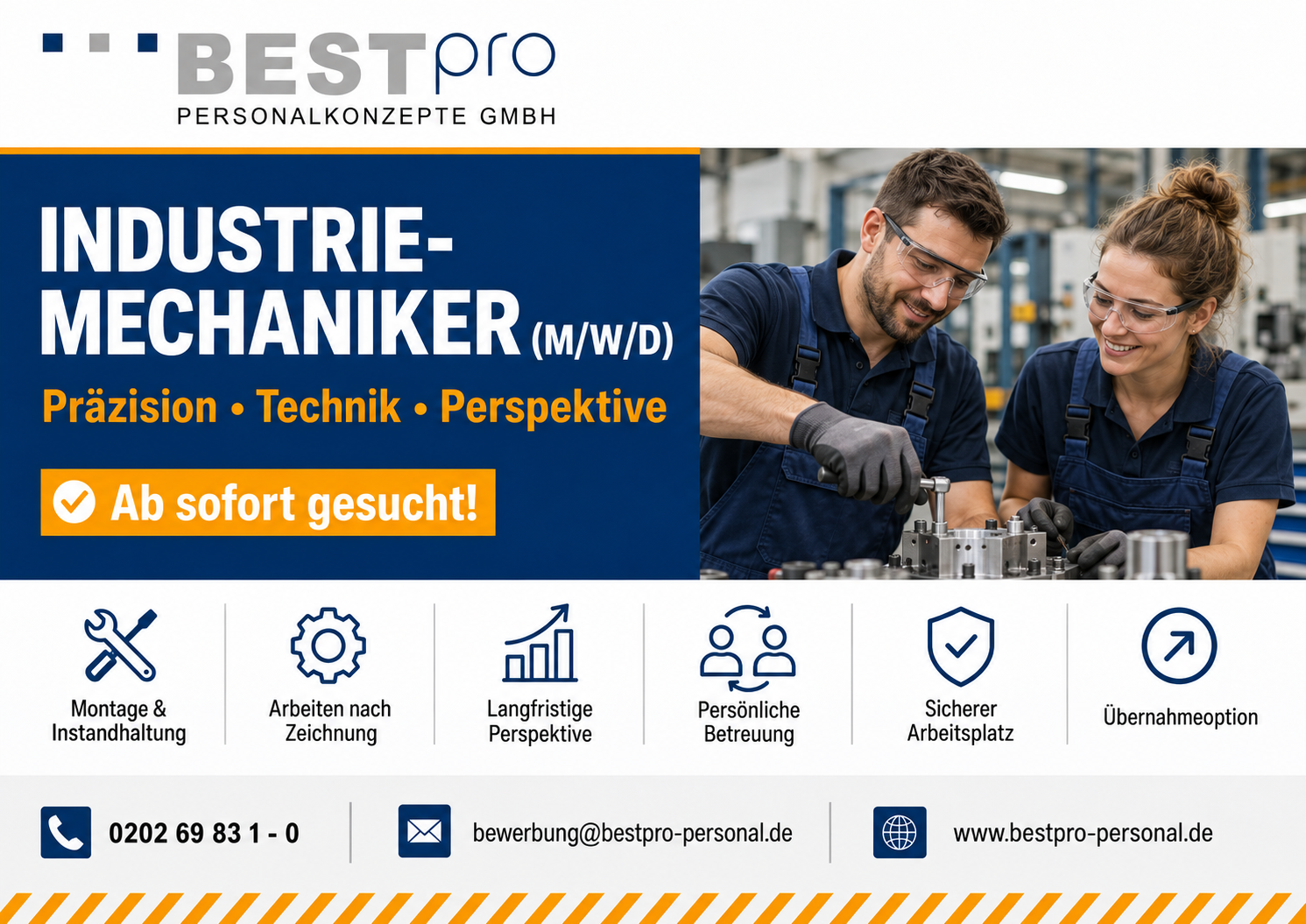 BESTpro
PERSONALKONZEPTE GMBH

INDUSTRIE-MECHANIKER (M/W/D)

Präzision • Technik • Perspektive

Ab sofort gesucht!

Montage & Instandhaltung

Arbeiten nach Zeichnung

Langfristige Perspektive

Persönliche Betreuung

Sicherer Arbeitsplatz

Übernahmeoption

0202 69 83 1 - 0

bewerbung@bestpro-personal.de

www.bestpro-personal.de